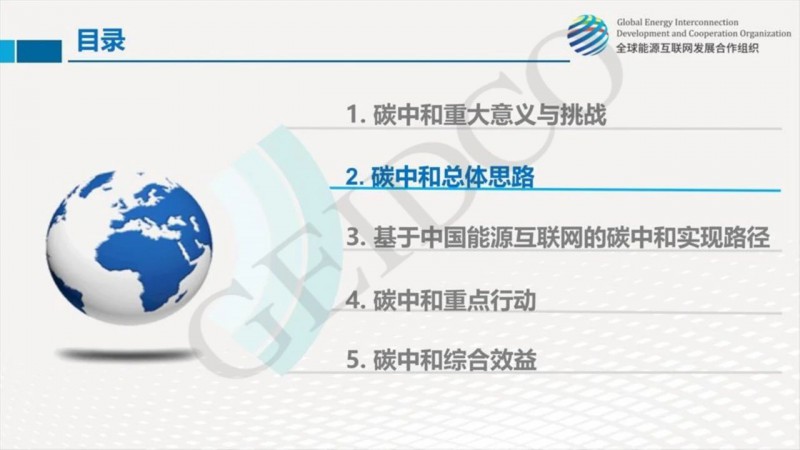 目录

Global Energy Interconnection
Development and Cooperation Organization
全球能源互联网发展合作组织

GEIDCO

1. 碳中和重大意义与挑战

2. 碳中和总体思路

3. 基于中国能源互联网的碳中和实现路径

4. 碳中和重点行动

5. 碳中和综合效益